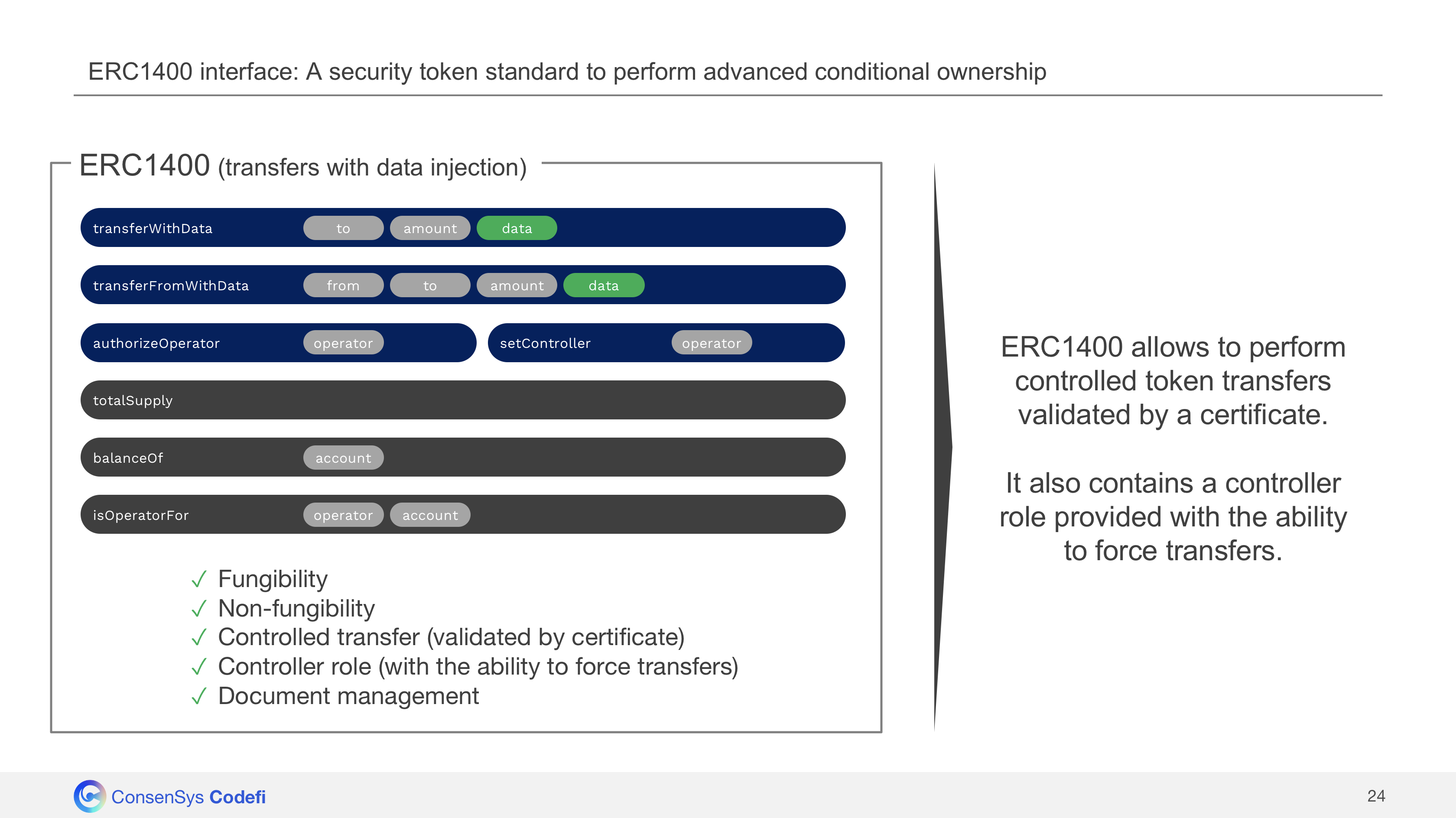 ERC1400 interface: A security token standard to perform advanced conditional ownership

ERC1400 (transfers with data injection)

transferWithData to amount data

transferFromWithData from to amount data

authorizeOperator operator

setController operator

totalSupply

balanceOf account

isOperatorFor operator account

✓ Fungibility
✓ Non-fungibility
✓ Controlled transfer (validated by certificate)
✓ Controller role (with the ability to force transfers)
✓ Document management

ERC1400 allows to perform controlled token transfers validated by a certificate.

It also contains a controller role provided with the ability to force transfers.

ConsenSys Codefi

24